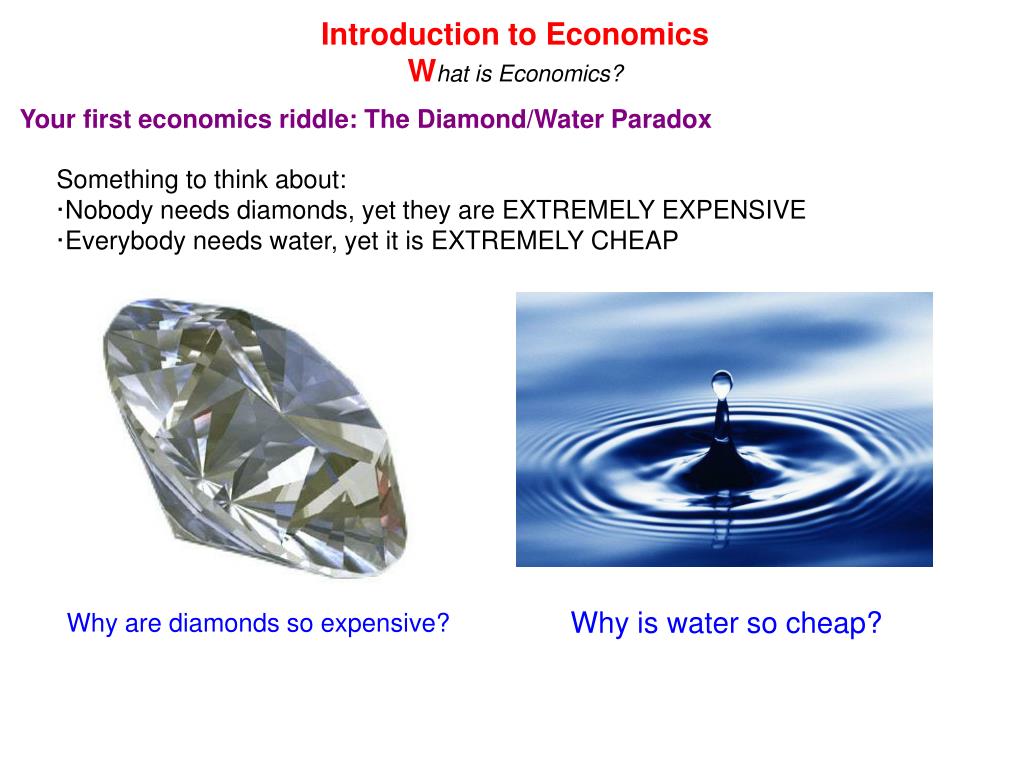 Introduction to Economics
What is Economics?

Your first economics riddle: The Diamond/Water Paradox

Something to think about:
·Nobody needs diamonds, yet they are EXTREMELY EXPENSIVE
·Everybody needs water, yet it is EXTREMELY CHEAP

Why are diamonds so expensive?

Why is water so cheap?